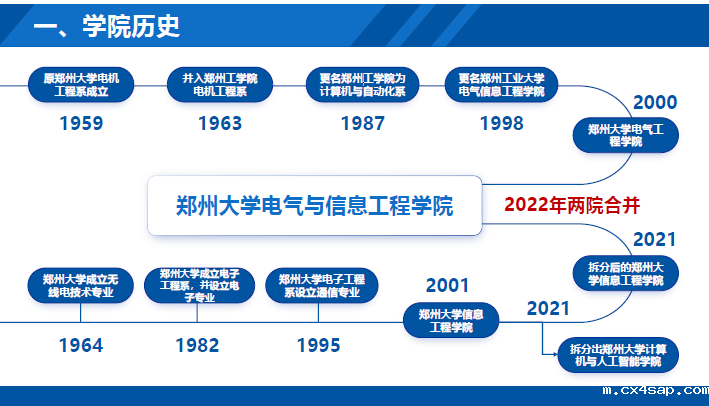 一、学院历史

原郑州大学电机工程系成立

1959

并入郑州工学院电机工程系

1963

更名郑州工学院为计算机与自动化系

1987

更名郑州工业大学电气信息工程学院

1998

2000

郑州大学电气工程学院

郑州大学电气与信息工程学院

2022年两院合并

2021

拆分后的郑州大学信息工程学院

郑州大学成立无线电技术专业

1964

郑州大学成立电子工程系，并设立电子专业

1982

郑州大学电子工程系设立通信专业

1995

2001

郑州大学信息工程学院

2021

拆分出郑州大学计算机与人工智能学院

m.cx4sap.com